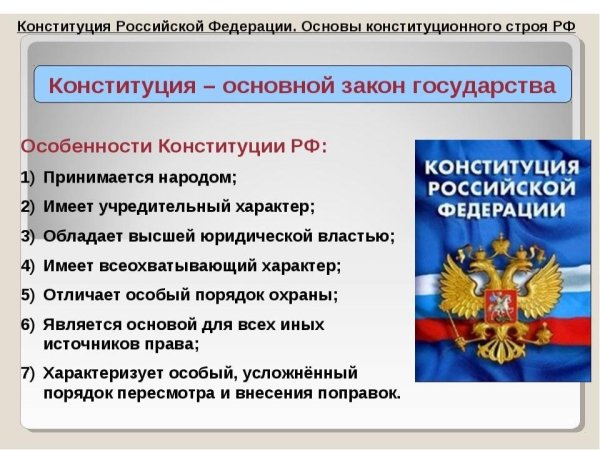 Конституция Российской Федерации. Основы конституционного строя РФ

Конституция – основной закон государства

Особенности Конституции РФ:

1) Принимается народом;

2) Имеет учредительный характер;

3) Обладает высшей юридической властью;

4) Имеет всеохватывающий характер;

5) Отличает особый порядок охраны;

6) Является основой для всех иных источников права;

7) Характеризует особый, усложнённый порядок пересмотра и внесения поправок.

КОНСТИТУЦИЯ РОССИЙСКОЙ ФЕДЕРАЦИИ